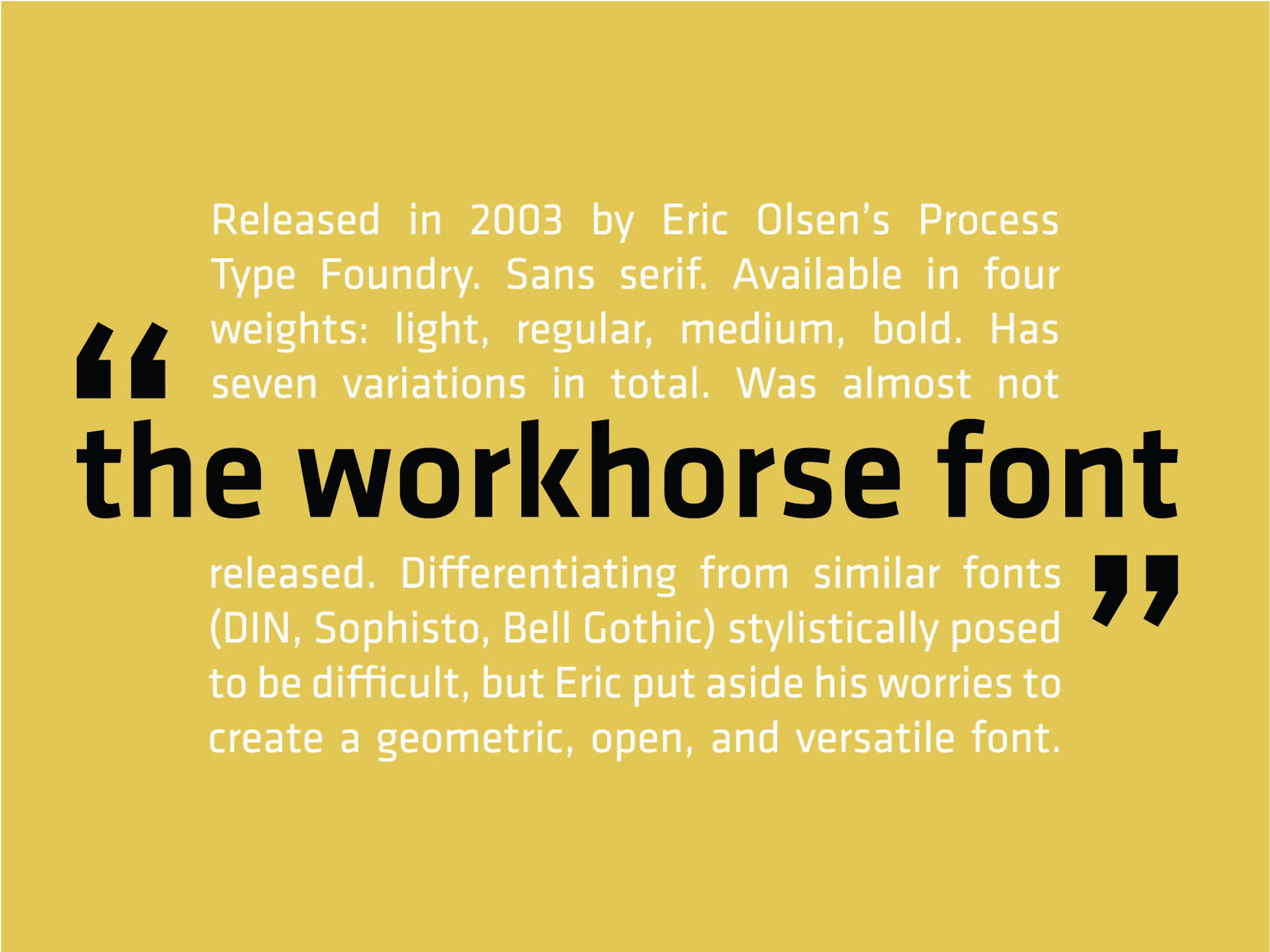 Released in 2003 by Eric Olsen's Process Type Foundry. Sans serif. Available in four weights: light, regular, medium, bold. Has seven variations in total. Was almost not

“the workhorse font”

released. Differentiating from similar fonts (DIN, Sophisto, Bell Gothic) stylistically posed to be difficult, but Eric put aside his worries to create a geometric, open, and versatile font.